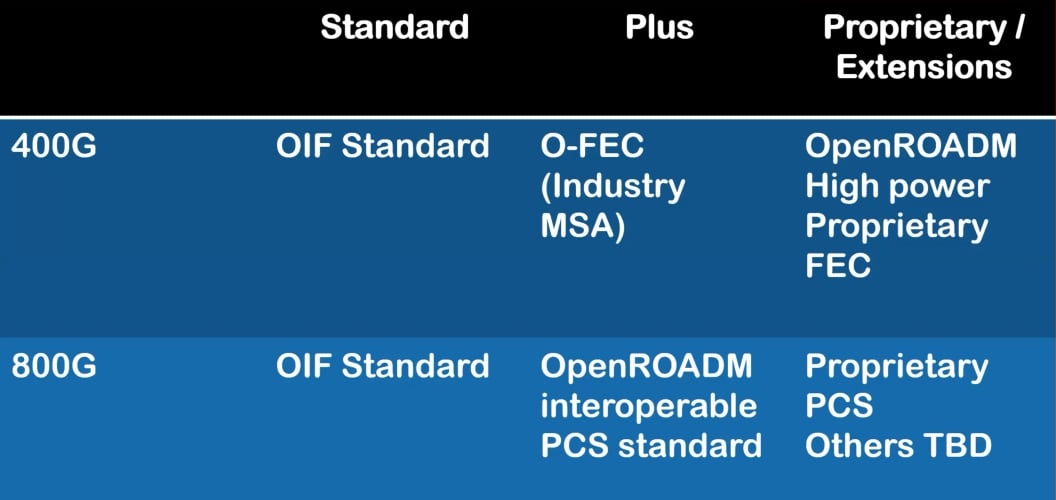 | | Standard | Plus | Proprietary / Extensions |
|---|---|---|---|
| 400G | OIF Standard | O-FEC (Industry MSA) | OpenROADM High power Proprietary FEC |
| 800G | OIF Standard | OpenROADM interoperable PCS standard | Proprietary PCS Others TBD |